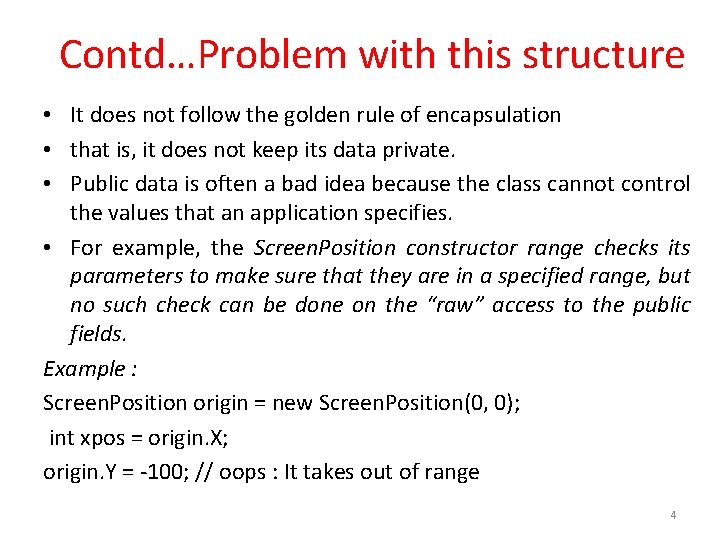 Contd…Problem with this structure

• It does not follow the golden rule of encapsulation
• that is, it does not keep its data private.
• Public data is often a bad idea because the class cannot control the values that an application specifies.
• For example, the ScreenPosition constructor range checks its parameters to make sure that they are in a specified range, but no such check can be done on the “raw” access to the public fields.

Example :
ScreenPosition origin = new ScreenPosition(0, 0);
int xpos = origin.X;
origin.Y = -100; // oops : It takes out of range

4